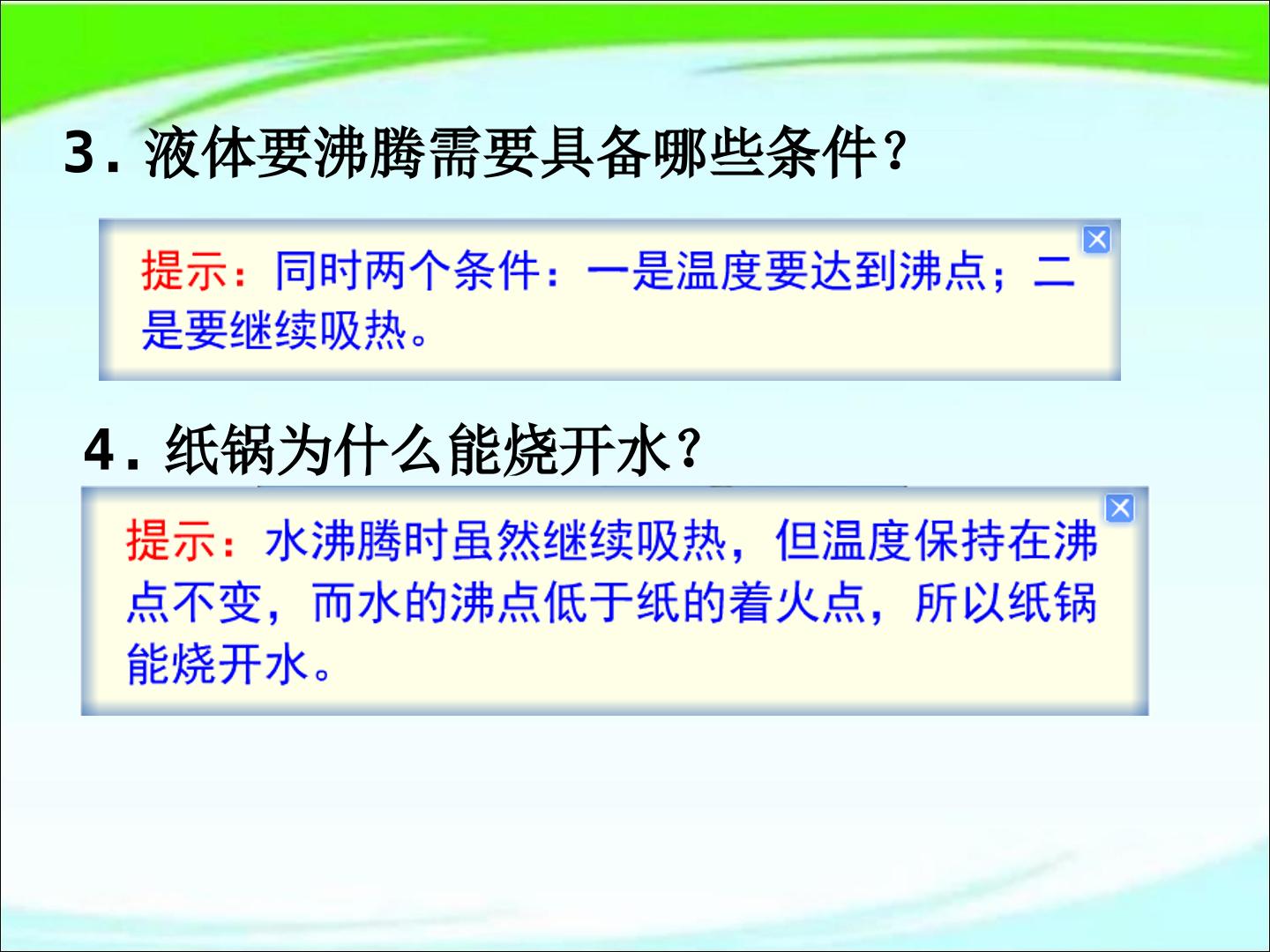 3.液体要沸腾需要具备哪些条件?

提示:同时两个条件:一是温度要达到沸点;二是要继续吸热。

4.纸锅为什么能烧开水?

提示:水沸腾时虽然继续吸热,但温度保持在沸点不变,而水的沸点低于纸的着火点,所以纸锅能烧开水。